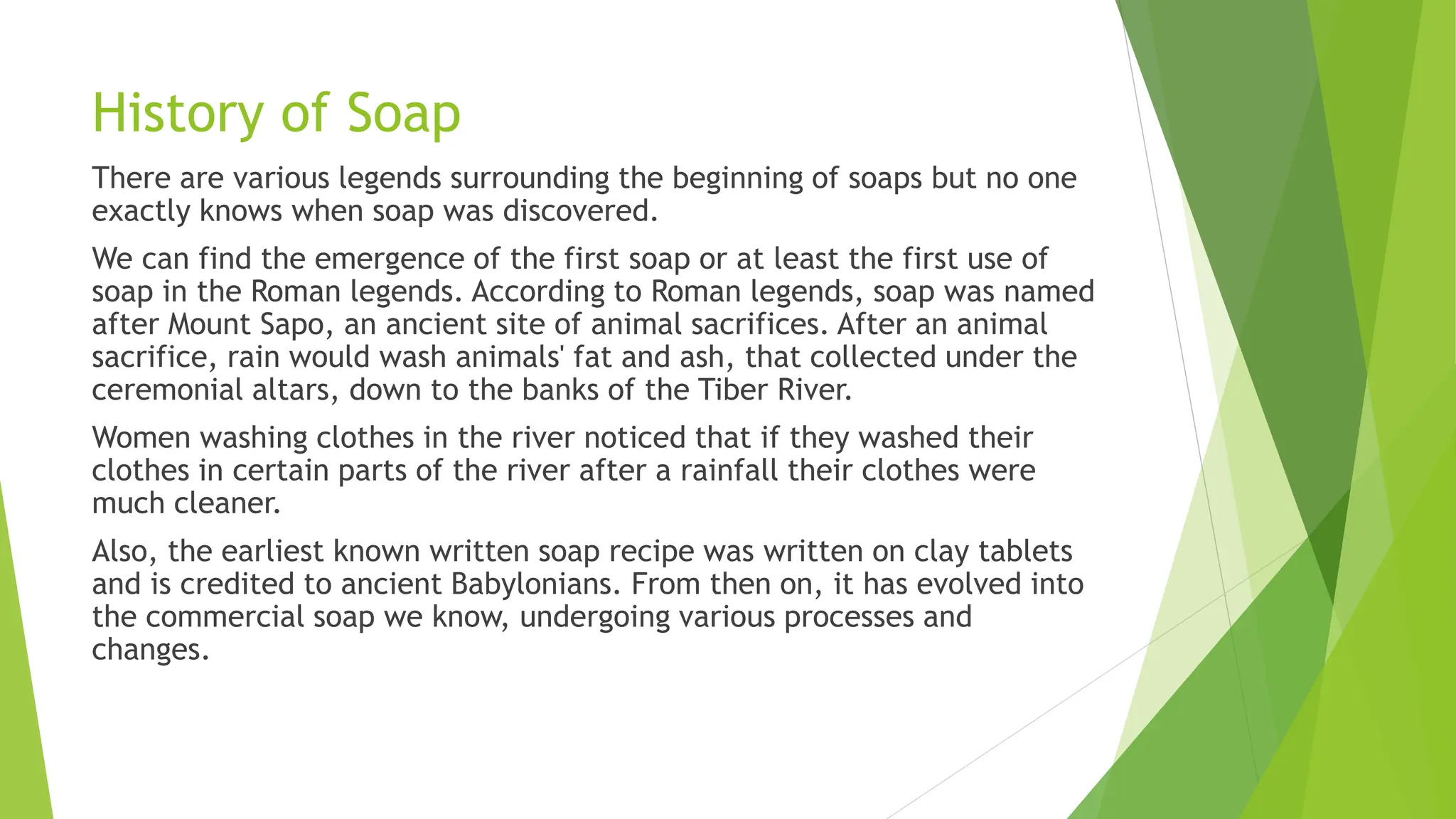 History of Soap

There are various legends surrounding the beginning of soaps but no one exactly knows when soap was discovered.

We can find the emergence of the first soap or at least the first use of soap in the Roman legends. According to Roman legends, soap was named after Mount Sapo, an ancient site of animal sacrifices. After an animal sacrifice, rain would wash animals' fat and ash, that collected under the ceremonial altars, down to the banks of the Tiber River.

Women washing clothes in the river noticed that if they washed their clothes in certain parts of the river after a rainfall their clothes were much cleaner.

Also, the earliest known written soap recipe was written on clay tablets and is credited to ancient Babylonians. From then on, it has evolved into the commercial soap we know, undergoing various processes and changes.